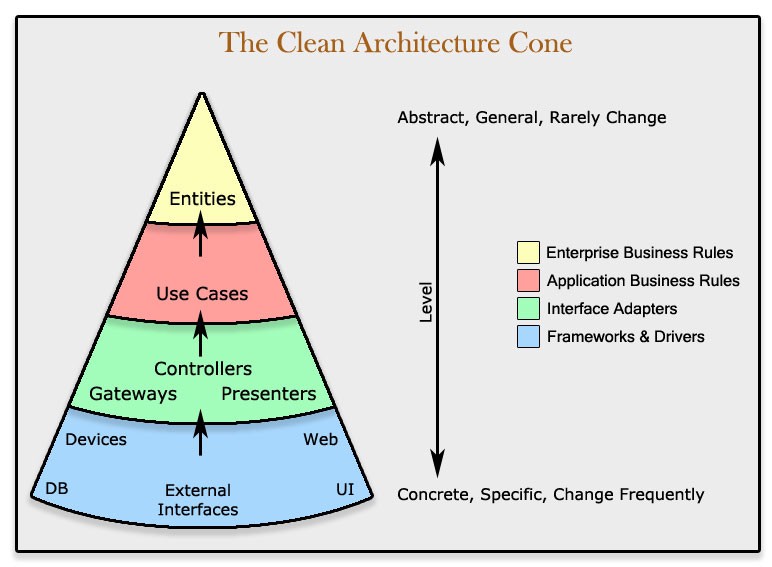 The Clean Architecture Cone

Entities

Use Cases

Controllers
Gateways Presenters

Devices Web

DB External Interfaces UI

Abstract, General, Rarely Change

Level

Concrete, Specific, Change Frequently

Enterprise Business Rules
Application Business Rules
Interface Adapters
Frameworks & Drivers